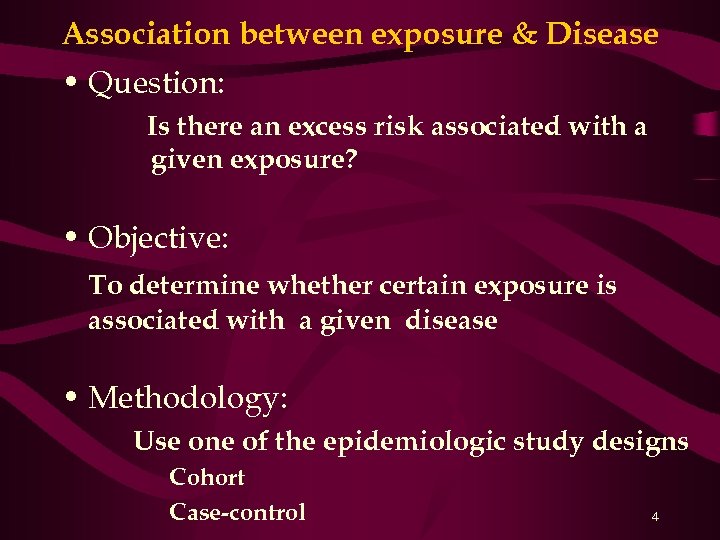 Association between exposure & Disease

• Question:

Is there an excess risk associated with a given exposure?

• Objective:

To determine whether certain exposure is associated with a given disease

• Methodology:

Use one of the epidemiologic study designs

Cohort

Case-control

4